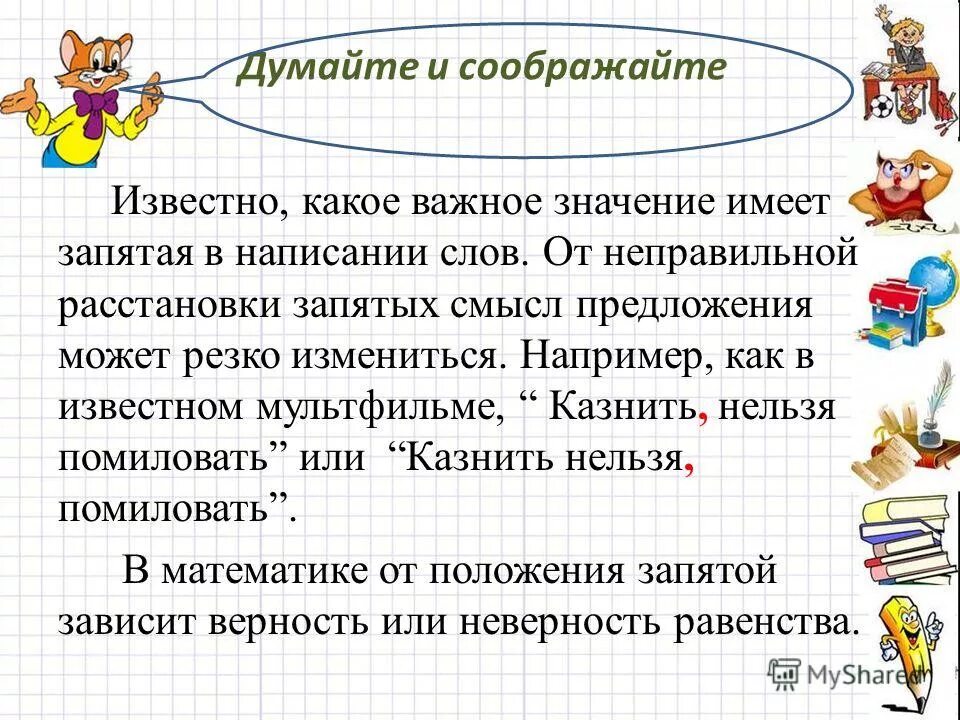 Думайте и соображайте

Известно, какое важное значение имеет запятая в написании слов. От неправильной расстановки запятых смысл предложения может резко измениться. Например, как в известном мультфильме, “ Казнить, нельзя помиловать” или “Казнить нельзя, помиловать”.

В математике от положения запятой зависит верность или неверность равенства.

MyShared